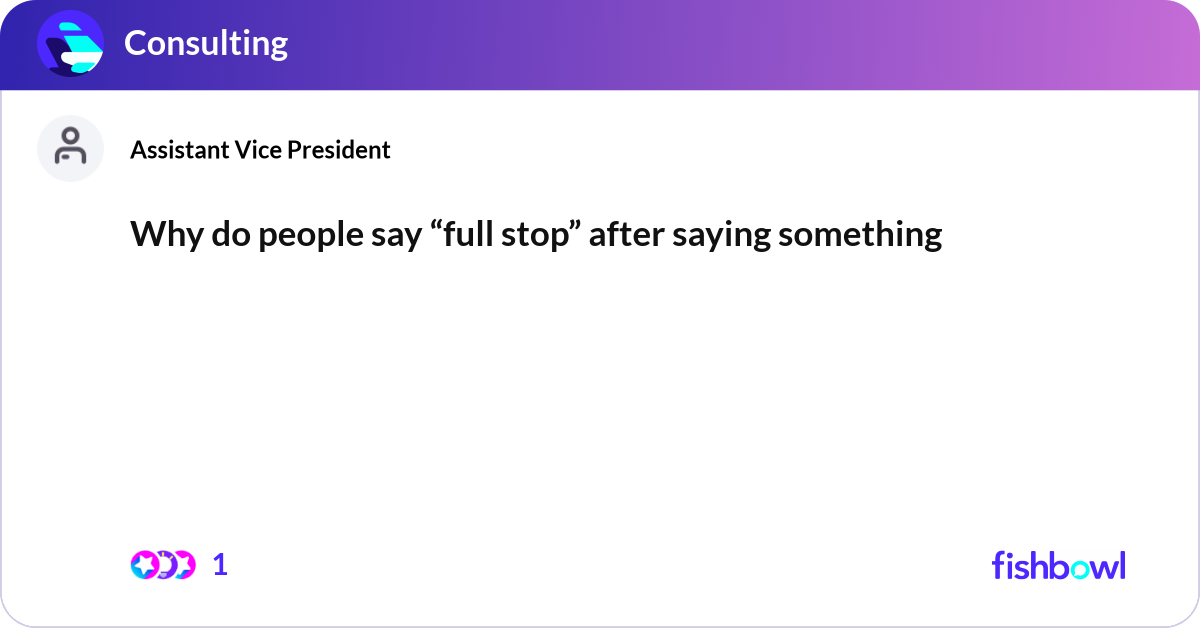 Consulting

Assistant Vice President

Why do people say “full stop” after saying something

1

fishbowl